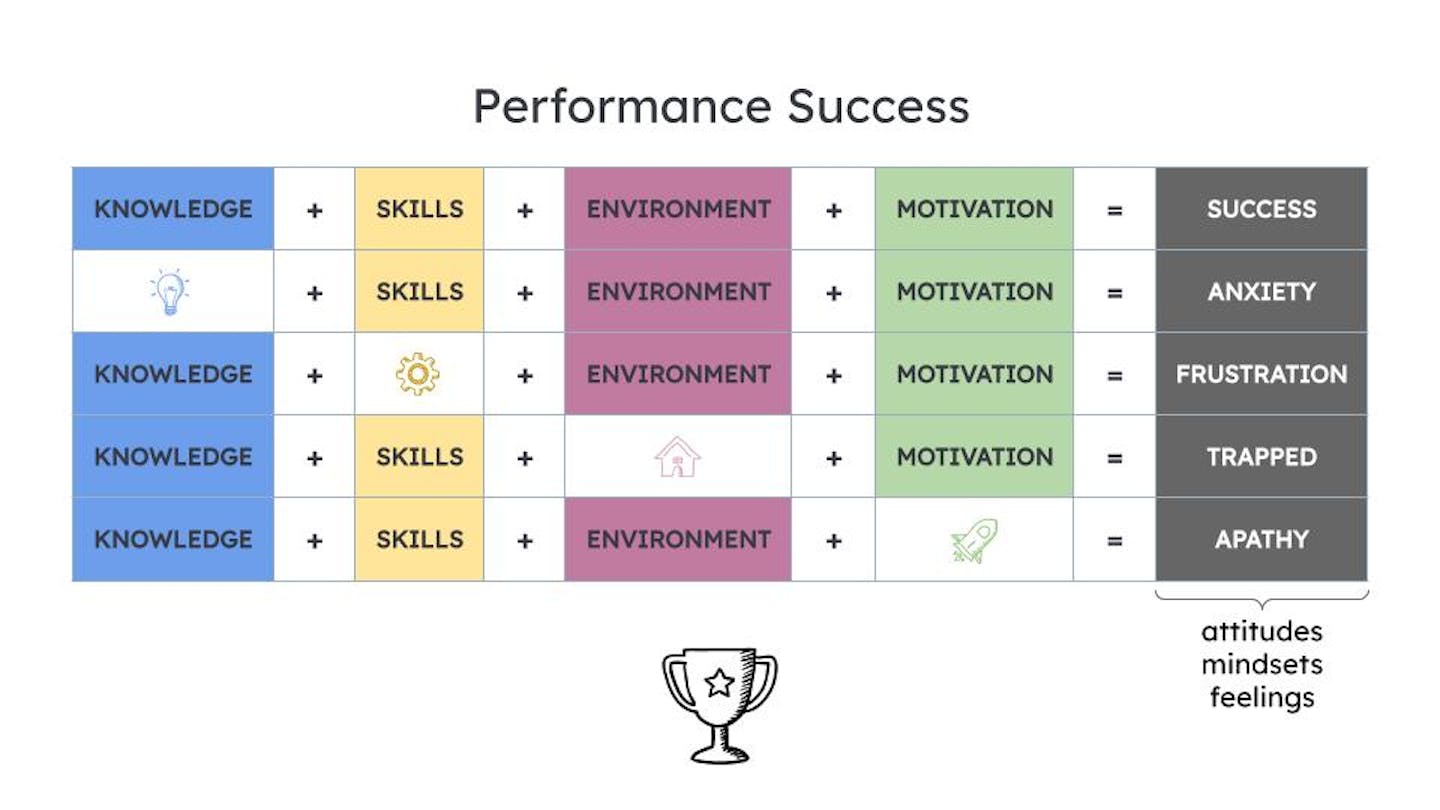 Performance Success

| KNOWLEDGE | + | SKILLS | + | ENVIRONMENT | + | MOTIVATION | = | SUCCESS |
|---|---|---|---|---|---|---|---|---|
|  | + | SKILLS | + | ENVIRONMENT | + | MOTIVATION | = | ANXIETY |
| KNOWLEDGE | + |  | + | ENVIRONMENT | + | MOTIVATION | = | FRUSTRATION |
| KNOWLEDGE | + | SKILLS | + |  | + | MOTIVATION | = | TRAPPED |
| KNOWLEDGE | + | SKILLS | + | ENVIRONMENT | + |  | = | APATHY |

attitudes
mindsets
feelings